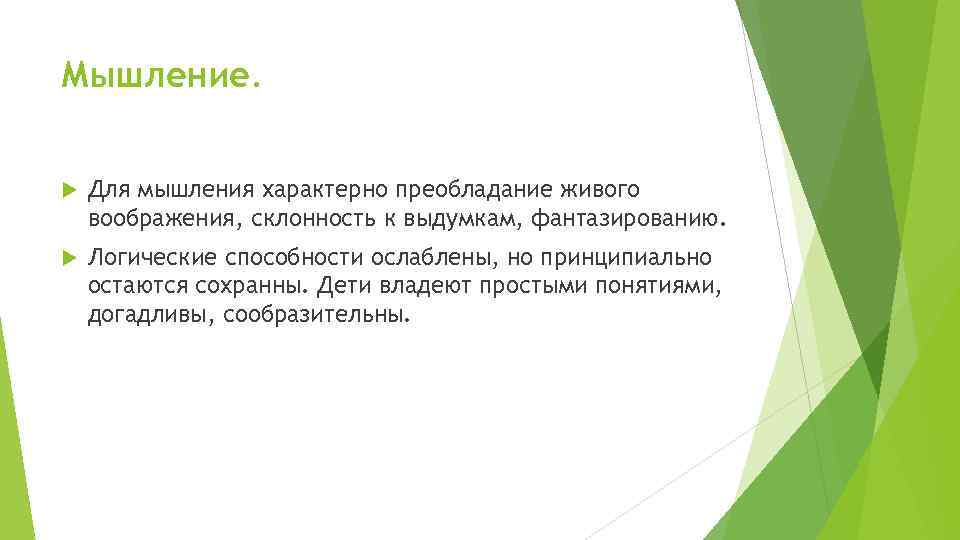 Мышление.

Для мышления характерно преобладание живого воображения, склонность к выдумкам, фантазированию.

Логические способности ослаблены, но принципиально остаются сохранны. Дети владеют простыми понятиями, догадливы, сообразительны.